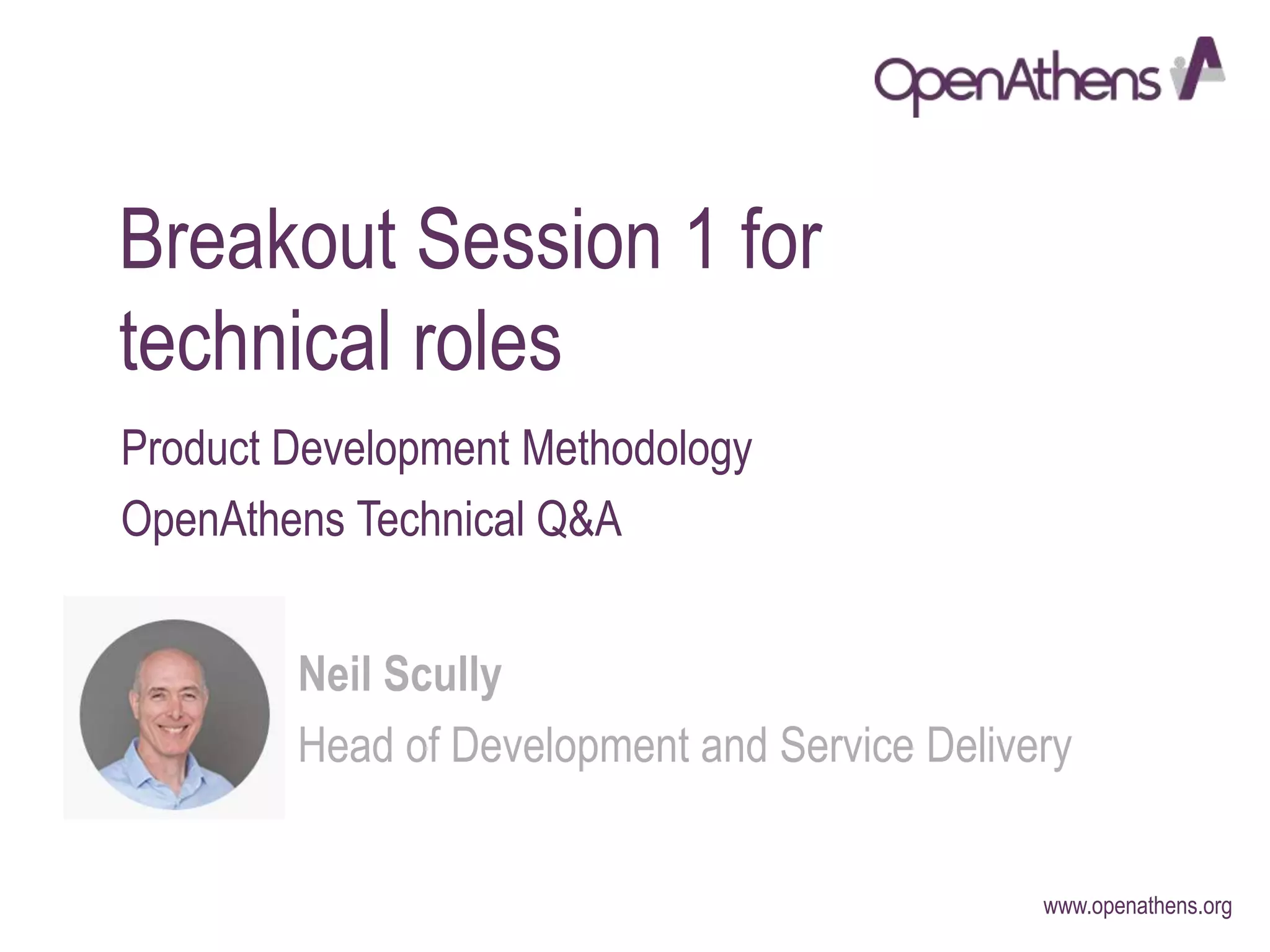 OpenAthens

Breakout Session 1 for technical roles

Product Development Methodology

OpenAthens Technical Q&A

Neil Scully

Head of Development and Service Delivery

www.openathens.org